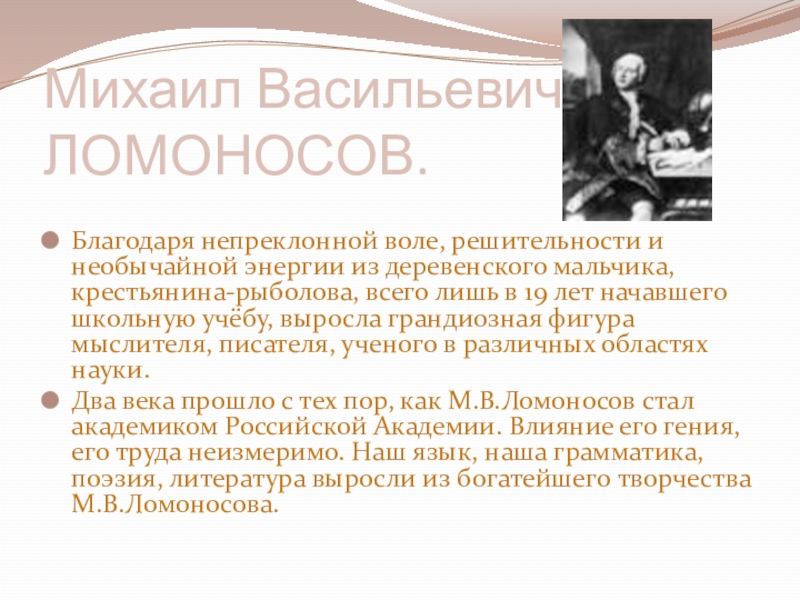 Михаил Васильевич ЛОМОНОСОВ.

Благодаря непреклонной воле, решительности и необычайной энергии из деревенского мальчика, крестьянина-рыболова, всего лишь в 19 лет начавшего школьную учёбу, выросла грандиозная фигура мыслителя, писателя, ученого в различных областях науки.

Два века прошло с тех пор, как М.В.Ломоносов стал академиком Российской Академии. Влияние его гения, его труда неизмеримо. Наш язык, наша грамматика, поэзия, литература выросли из богатейшего творчества М.В.Ломоносова.